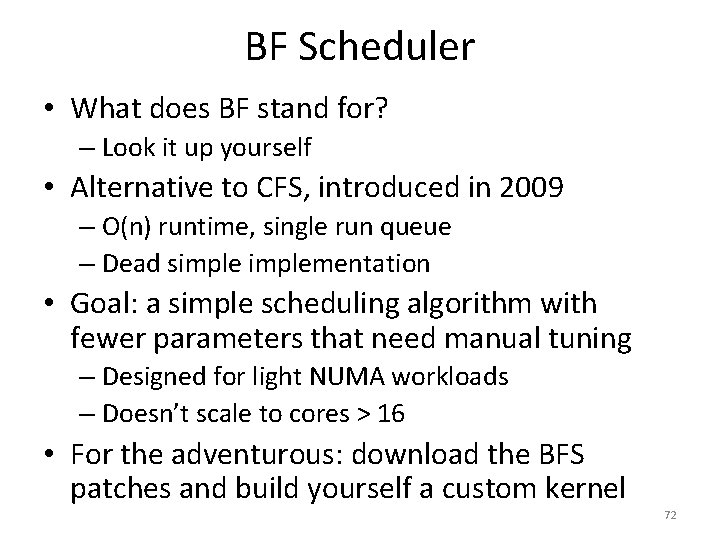 BF Scheduler

• What does BF stand for?
– Look it up yourself
• Alternative to CFS, introduced in 2009
– O(n) runtime, single run queue
– Dead simple implementation
• Goal: a simple scheduling algorithm with fewer parameters that need manual tuning
– Designed for light NUMA workloads
– Doesn't scale to cores > 16
• For the adventurous: download the BFS patches and build yourself a custom kernel

72